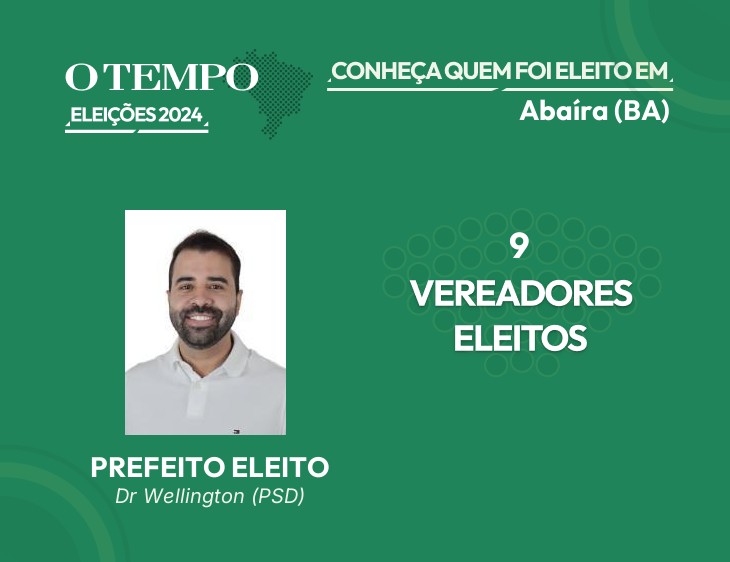 O TEMPO
ELEIÇÕES 2024

CONHEÇA QUEM FOI ELEITO EM
Abaíra (BA)

9
VEREADORES
ELEITOS

PREFEITO ELEITO
Dr Wellington (PSD)